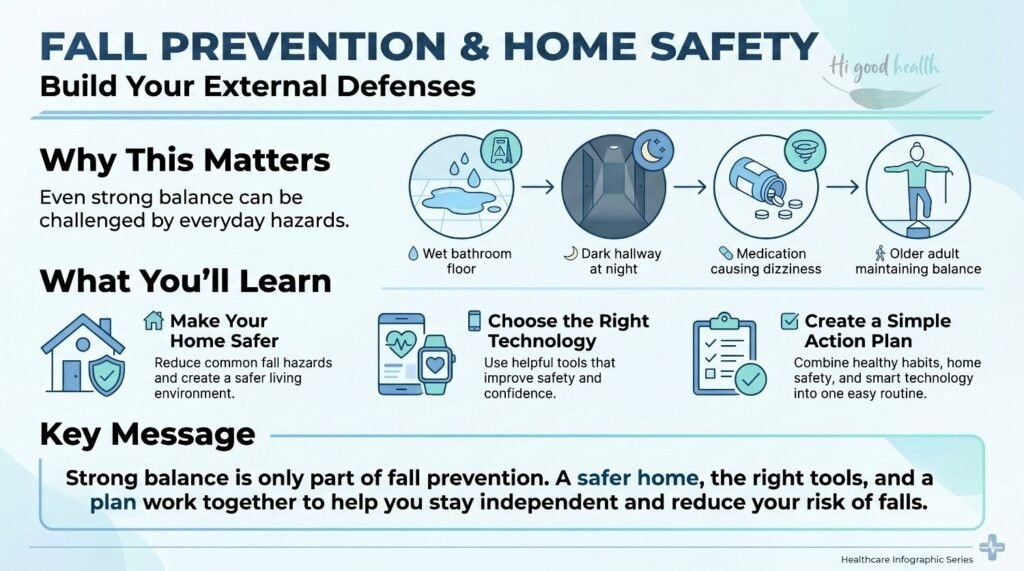 FALL PREVENTION & HOME SAFETY
Build Your External Defenses

Hi good health

Why This Matters
Even strong balance can be challenged by everyday hazards.

Wet bathroom floor
Dark hallway at night
Medication causing dizziness
Older adult maintaining balance

What You'll Learn

Make Your Home Safer
Reduce common fall hazards and create a safer living environment.

Choose the Right Technology
Use helpful tools that improve safety and confidence.

Create a Simple Action Plan
Combine healthy habits, home safety, and smart technology into one easy routine.

Key Message
Strong balance is only part of fall prevention. A safer home, the right tools, and a plan work together to help you stay independent and reduce your risk of falls.

Healthcare Infographic Series